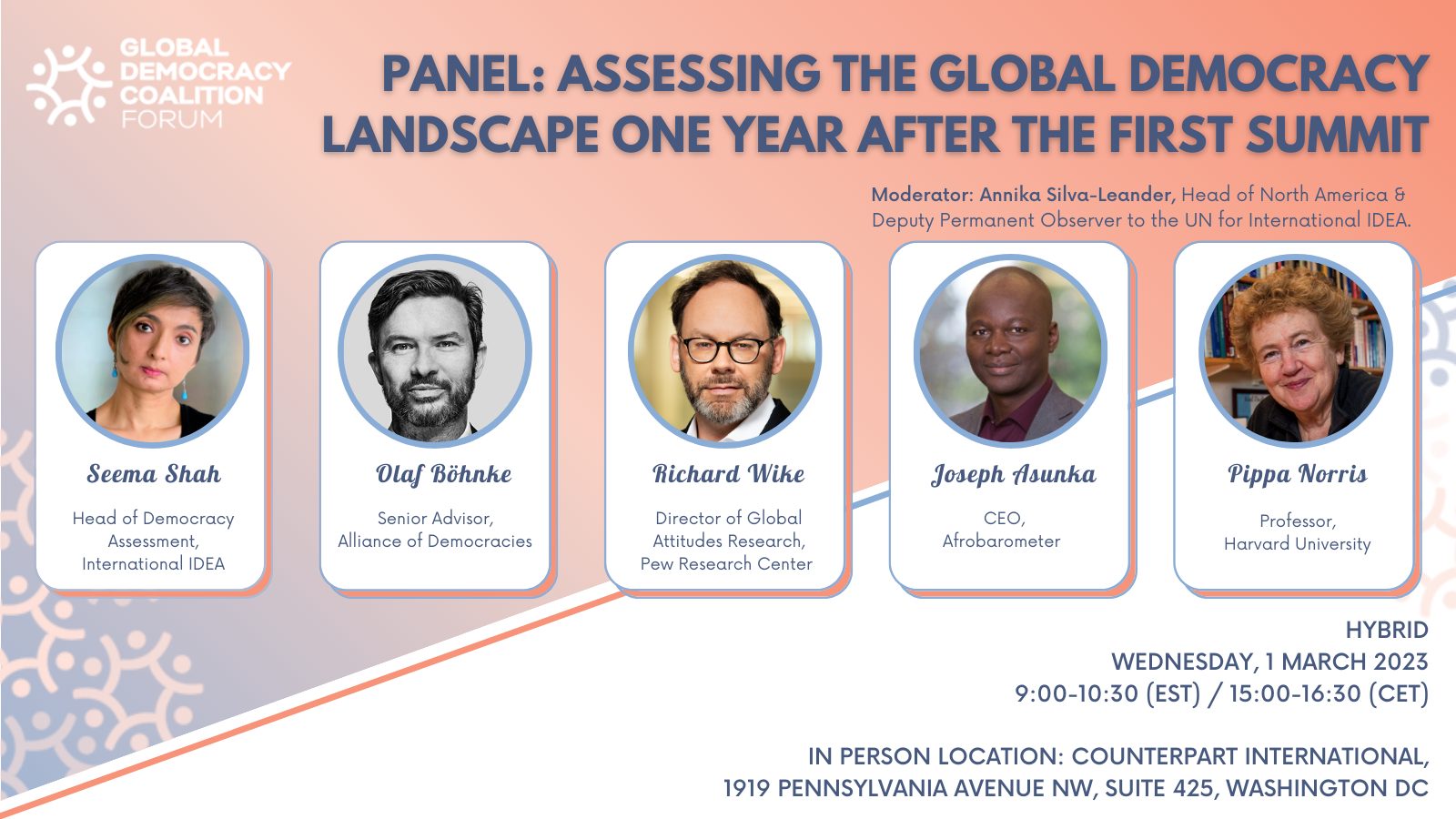 GLOBAL DEMOCRACY COALITION FORUM

PANEL: ASSESSING THE GLOBAL DEMOCRACY LANDSCAPE ONE YEAR AFTER THE FIRST SUMMIT

Moderator: Annika Silva-Leander, Head of North America & Deputy Permanent Observer to the UN for International IDEA.

Seema Shah
Head of Democracy Assessment, International IDEA

Olaf Böhnke
Senior Advisor, Alliance of Democracies

Richard Wike
Director of Global Attitudes Research, Pew Research Center

Joseph Asunka
CEO, Afrobarometer

Pippa Norris
Professor, Harvard University

HYBRID
WEDNESDAY, 1 MARCH 2023
9:00-10:30 (EST) / 15:00-16:30 (CET)

IN PERSON LOCATION: COUNTERPART INTERNATIONAL, 1919 PENNSYLVANIA AVENUE NW, SUITE 425, WASHINGTON DC